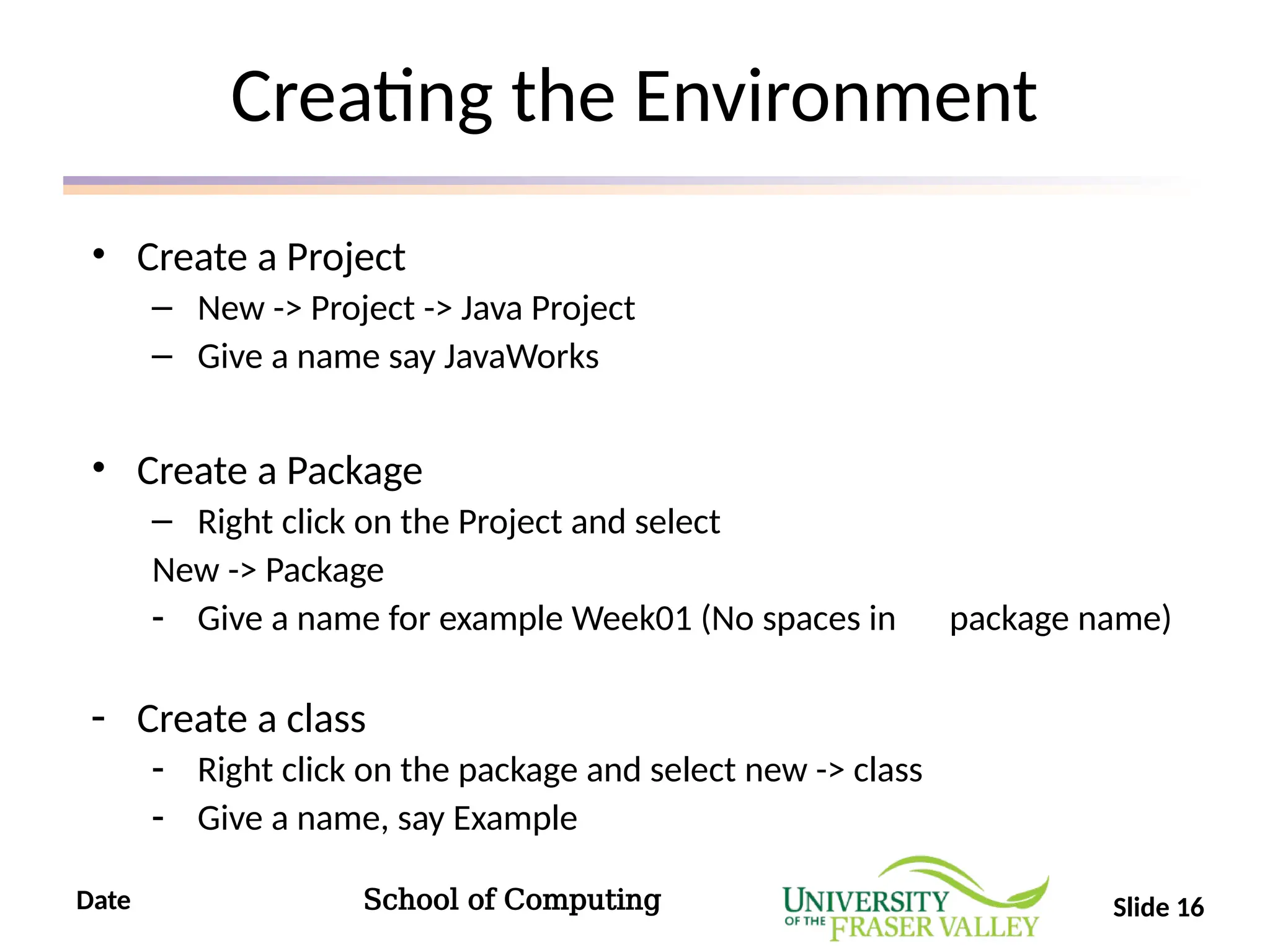 Creating the Environment

• Create a Project
– New -> Project -> Java Project
– Give a name say JavaWorks

• Create a Package
– Right click on the Project and select
New -> Package
- Give a name for example Week01 (No spaces in package name)

- Create a class
- Right click on the package and select new -> class
- Give a name, say Example

Date

School of Computing

UNIVERSITY OF THE FRASER VALLEY

Slide 16